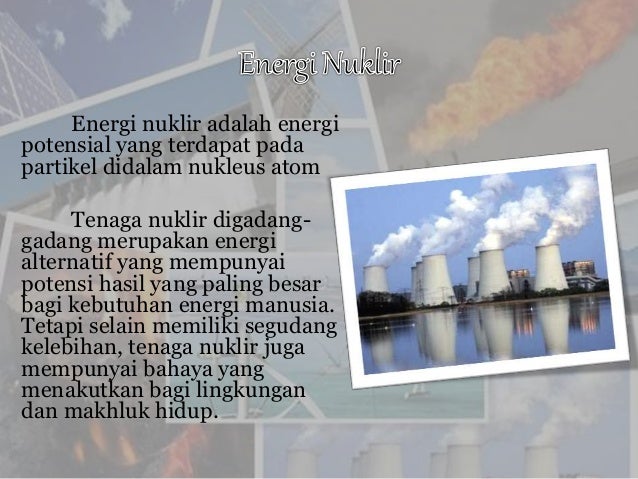 Energi Nuklir

Energi nuklir adalah energi potensial yang terdapat pada partikel didalam nukleus atom

Tenaga nuklir digadang-gadang merupakan energi alternatif yang mempunyai potensi hasil yang paling besar bagi kebutuhan energi manusia. Tetapi selain memiliki segudang kelebihan, tenaga nuklir juga mempunyai bahaya yang menakutkan bagi lingkungan dan makhluk hidup.